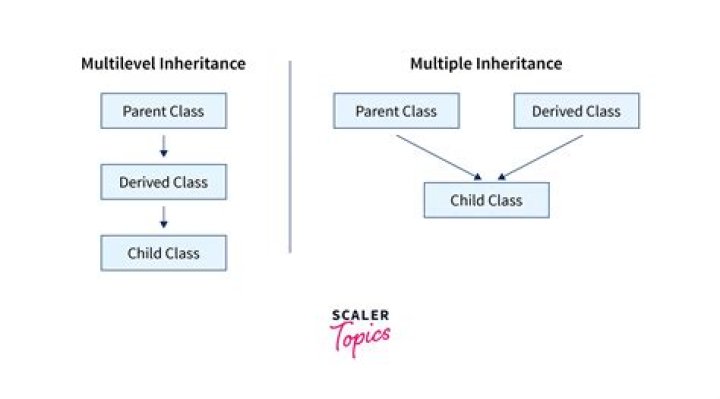 Multilevel Inheritance

Parent Class

Derived Class

Child Class

Multiple Inheritance

Parent Class

Derived Class

Child Class

SCALER
Topics